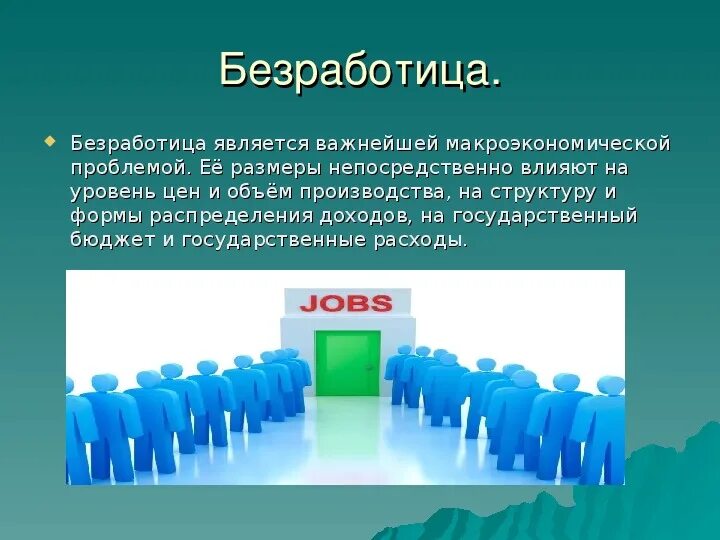 Безработица.

Безработица является важнейшей макроэкономической проблемой. Её размеры непосредственно влияют на уровень цен и объём производства, на структуру и формы распределения доходов, на государственный бюджет и государственные расходы.

JOBS